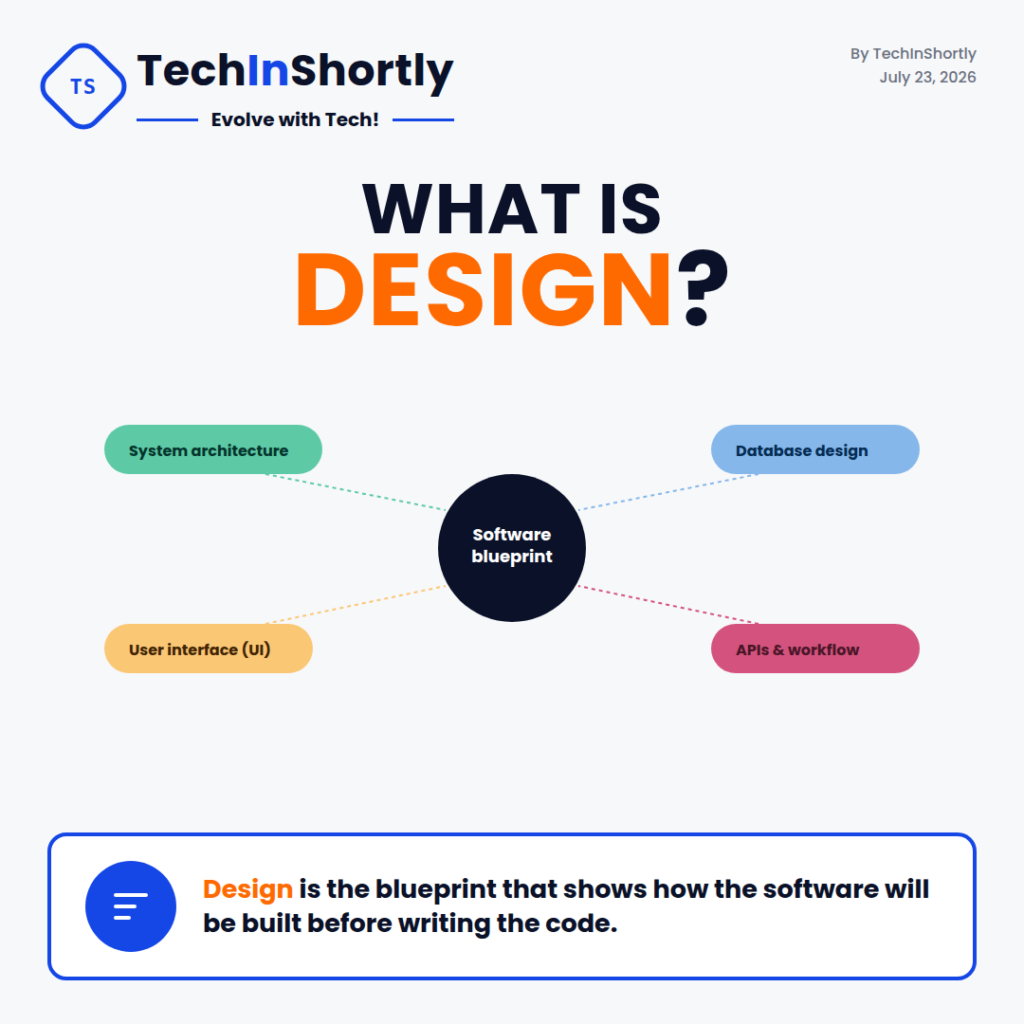 TS
TechInShortly
Evolve with Tech!

By TechInShortly
July 23, 2026

WHAT IS
DESIGN?

System architecture

Database design

Software blueprint

User interface (UI)

APIs & workflow

Design is the blueprint that shows how the software will be built before writing the code.